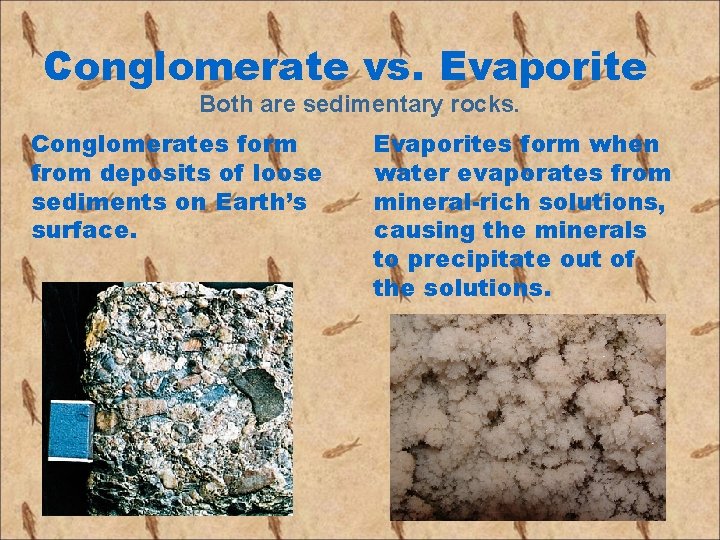 Conglomerate vs. Evaporite

Both are sedimentary rocks.

Conglomerates form from deposits of loose sediments on Earth's surface.

Evaporites form when water evaporates from mineral-rich solutions, causing the minerals to precipitate out of the solutions.